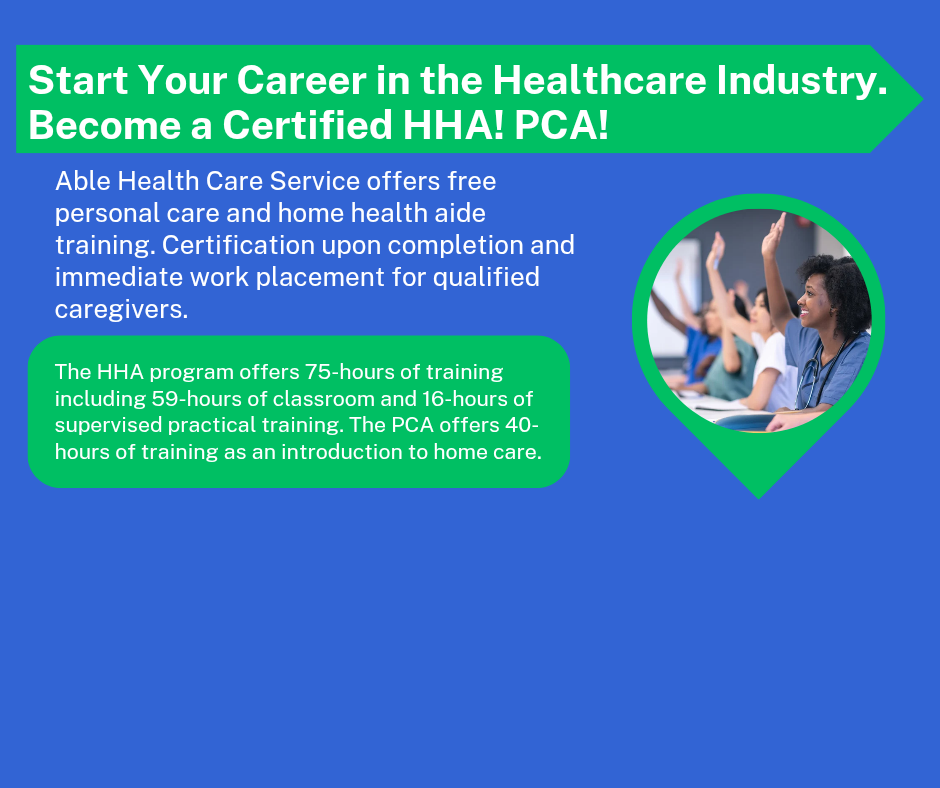 Start Your Career in the Healthcare Industry. Become a Certified HHA! PCA!

Able Health Care Service offers free personal care and home health aide training. Certification upon completion and immediate work placement for qualified caregivers.

The HHA program offers 75-hours of training including 59-hours of classroom and 16-hours of supervised practical training. The PCA offers 40-hours of training as an introduction to home care.